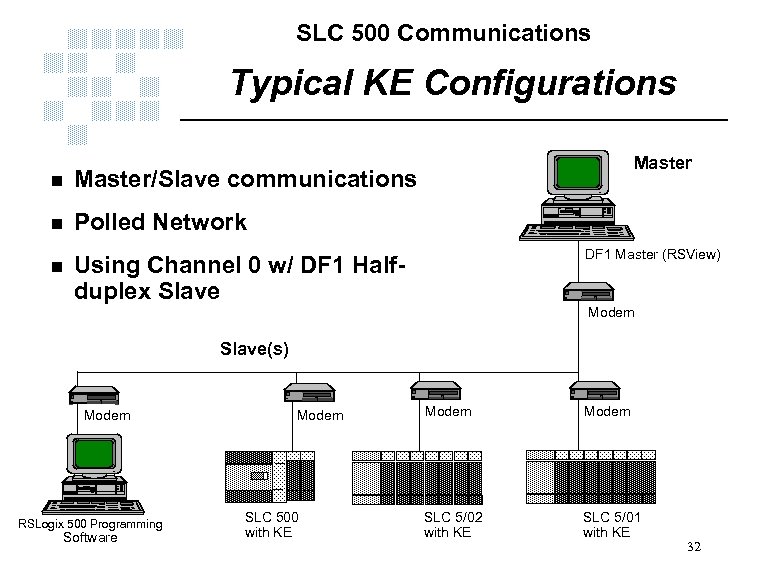 SLC 500 Communications

Typical KE Configurations

- Master/Slave communications
- Polled Network
- Using Channel 0 w/ DF1 Half-duplex Slave

Master

DF1 Master (RSView)

Modem

Slave(s)

Modem

Modem

Modem

Modem

RSLogix 500 Programming Software

SLC 500 with KE

SLC 5/02 with KE

SLC 5/01 with KE

32